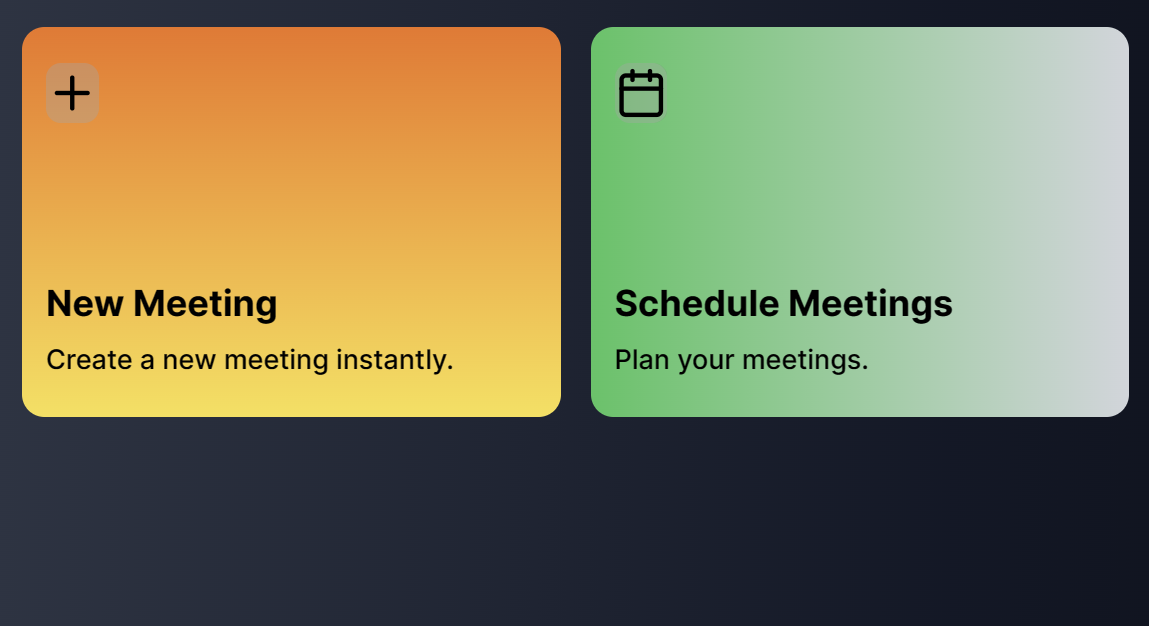 New Meeting

Create a new meeting instantly.

Schedule Meetings

Plan your meetings.